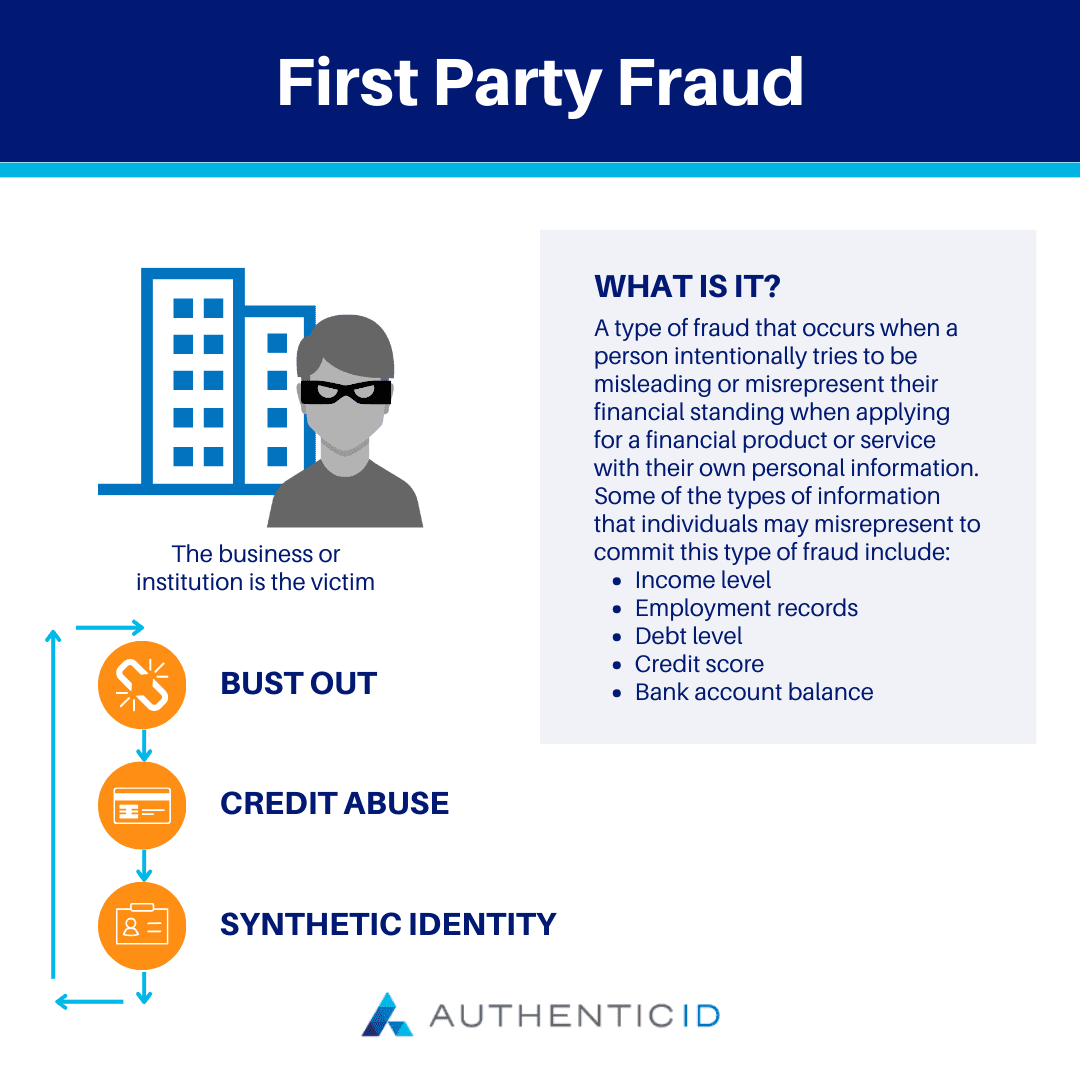 First Party Fraud

The business or institution is the victim

BUST OUT

CREDIT ABUSE

SYNTHETIC IDENTITY

WHAT IS IT?

A type of fraud that occurs when a person intentionally tries to be misleading or misrepresent their financial standing when applying for a financial product or service with their own personal information. Some of the types of information that individuals may misrepresent to commit this type of fraud include:

- Income level
- Employment records
- Debt level
- Credit score
- Bank account balance

AUTHENTICID